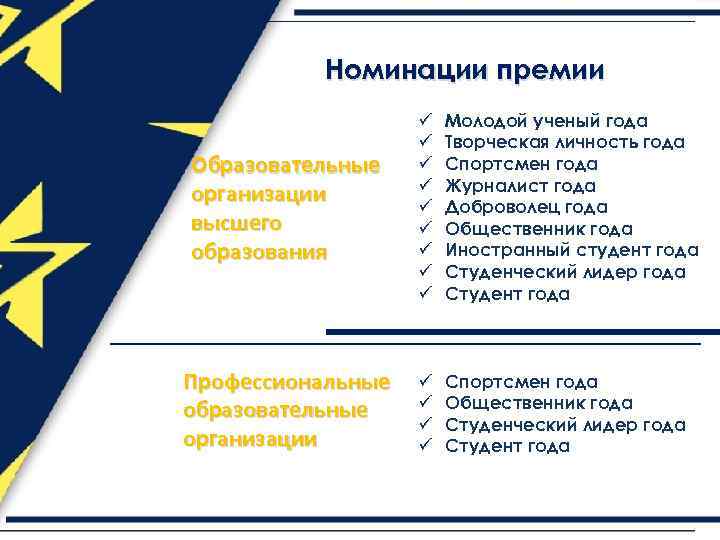 Номинации премии

Образовательные организации высшего образования

✓ Молодой ученый года
✓ Творческая личность года
✓ Спортсмен года
✓ Журналист года
✓ Доброволец года
✓ Общественник года
✓ Иностранный студент года
✓ Студенческий лидер года
✓ Студент года

Профессиональные образовательные организации

✓ Спортсмен года
✓ Общественник года
✓ Студенческий лидер года
✓ Студент года